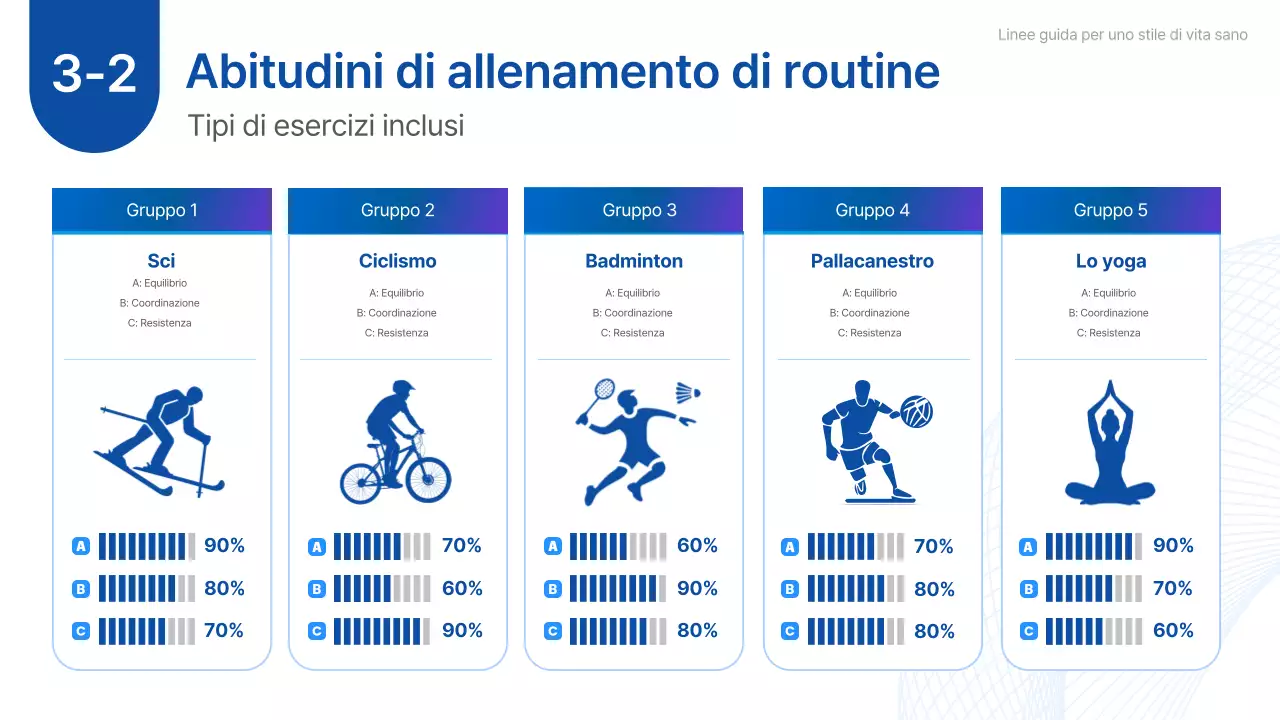 Linee guida per uno stile di vita sano

3-2 Abitudini di allenamento di routine

Tipi di esercizi inclusi

Gruppo 1

Sci

A: Equilibrio
B: Coordinazione
C: Resistenza

A 90%
B 80%
C 70%

Gruppo 2

Ciclismo

A: Equilibrio
B: Coordinazione
C: Resistenza

A 70%
B 60%
C 90%

Gruppo 3

Badminton

A: Equilibrio
B: Coordinazione
C: Resistenza

A 60%
B 90%
C 80%

Gruppo 4

Pallacanestro

A: Equilibrio
B: Coordinazione
C: Resistenza

A 70%
B 80%
C 80%

Gruppo 5

Lo yoga

A: Equilibrio
B: Coordinazione
C: Resistenza

A 90%
B 70%
C 60%